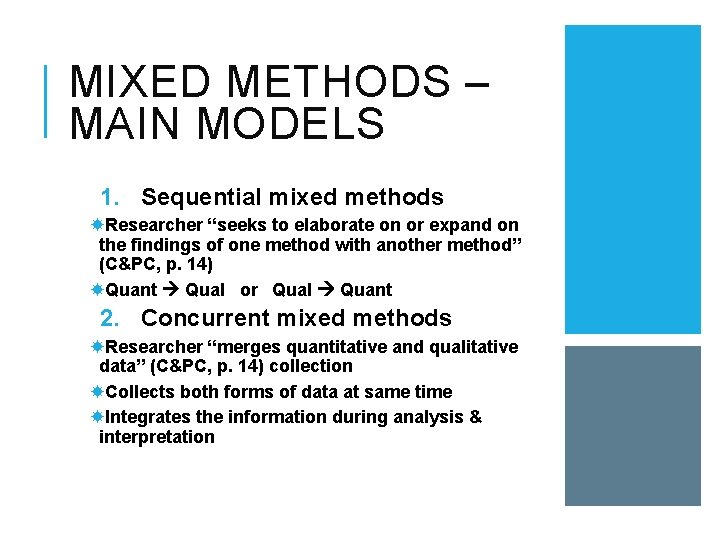 MIXED METHODS – MAIN MODELS

1. Sequential mixed methods

Researcher “seeks to elaborate on or expand on the findings of one method with another method” (C&PC, p. 14)

Quant → Qual or Qual → Quant

2. Concurrent mixed methods

Researcher “merges quantitative and qualitative data” (C&PC, p. 14) collection

Collects both forms of data at same time

Integrates the information during analysis & interpretation